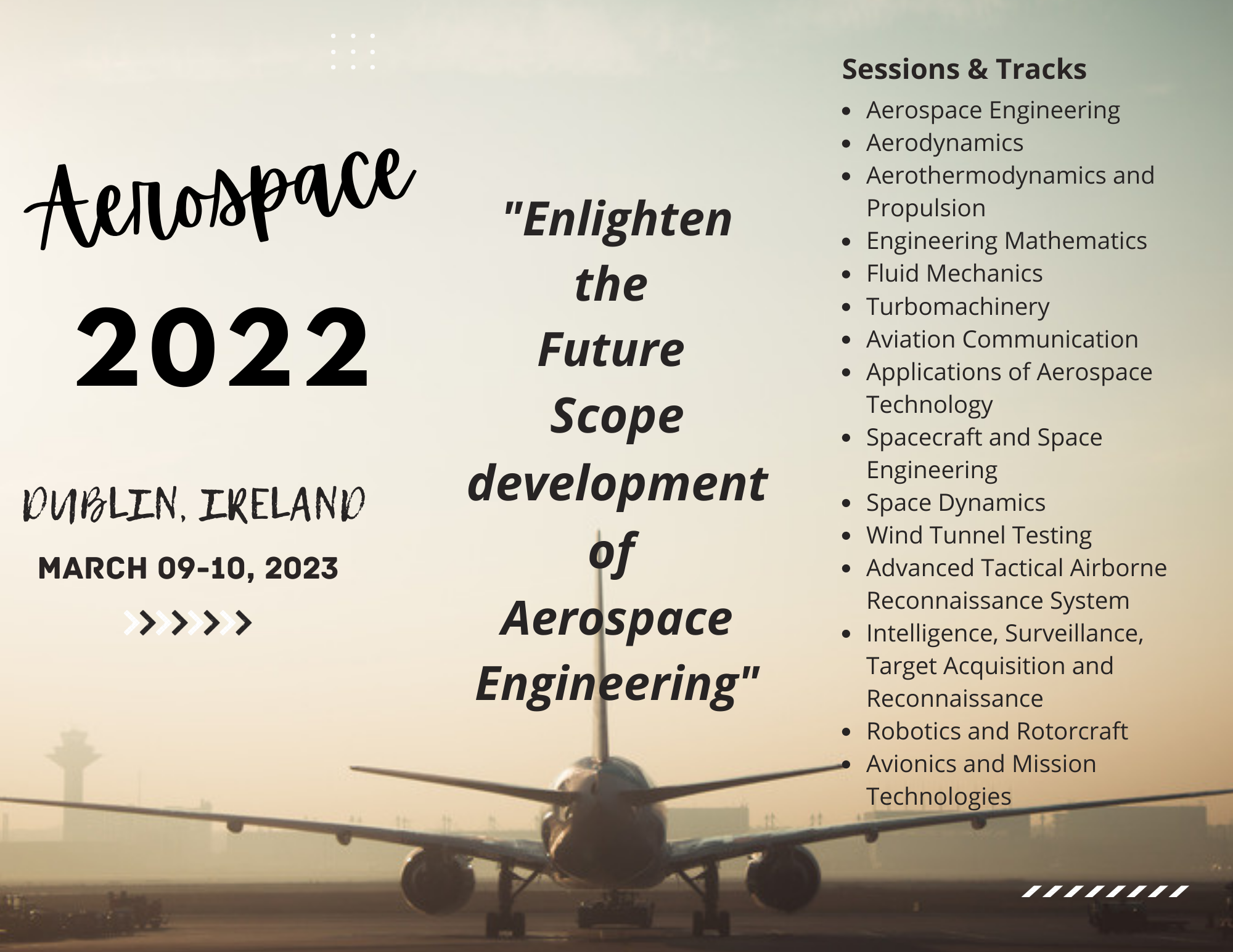 Aerospace

2022

DUBLIN, IRELAND

MARCH 09-10, 2023

"Enlighten the Future Scope development of Aerospace Engineering"

Sessions & Tracks

- Aerospace Engineering
- Aerodynamics
- Aerothermodynamics and Propulsion
- Engineering Mathematics
- Fluid Mechanics
- Turbomachinery
- Aviation Communication
- Applications of Aerospace Technology
- Spacecraft and Space Engineering
- Space Dynamics
- Wind Tunnel Testing
- Advanced Tactical Airborne Reconnaissance System
- Intelligence, Surveillance, Target Acquisition and Reconnaissance
- Robotics and Rotorcraft
- Avionics and Mission Technologies